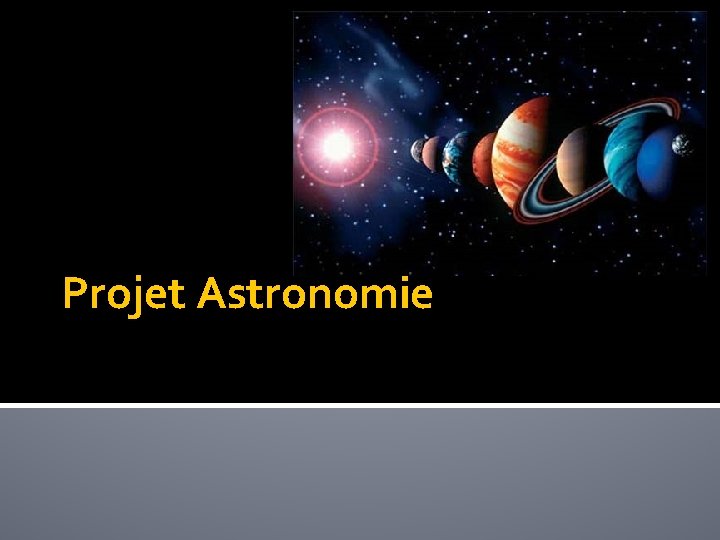 Projet Astronomie